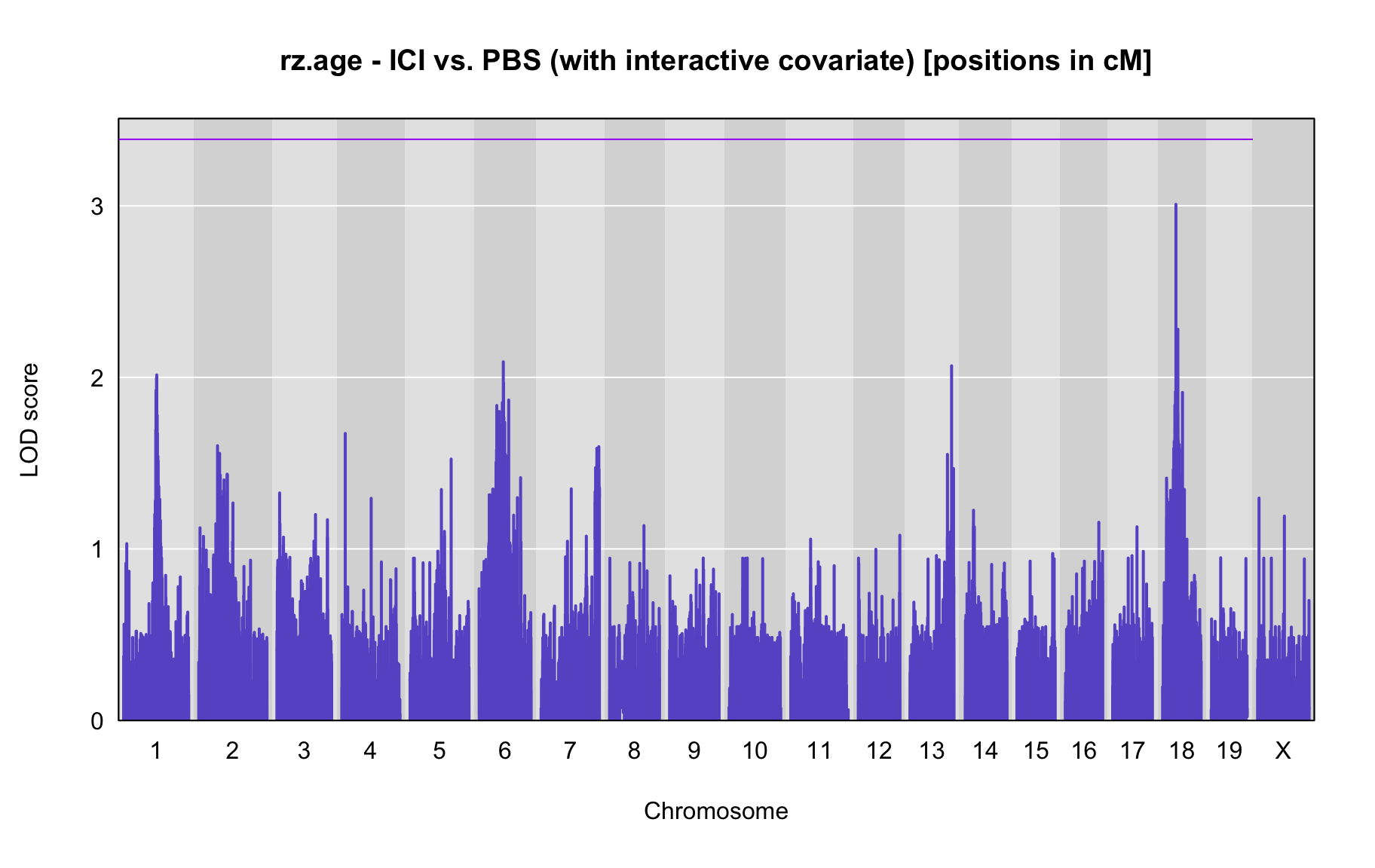 rz.age - ICI vs. PBS (with interactive covariate) [positions in cM]

LOD score

3
2
1
0

1 2 3 4 5 6 7 8 9 10 11 12 13 14 15 16 17 18 19 X

Chromosome